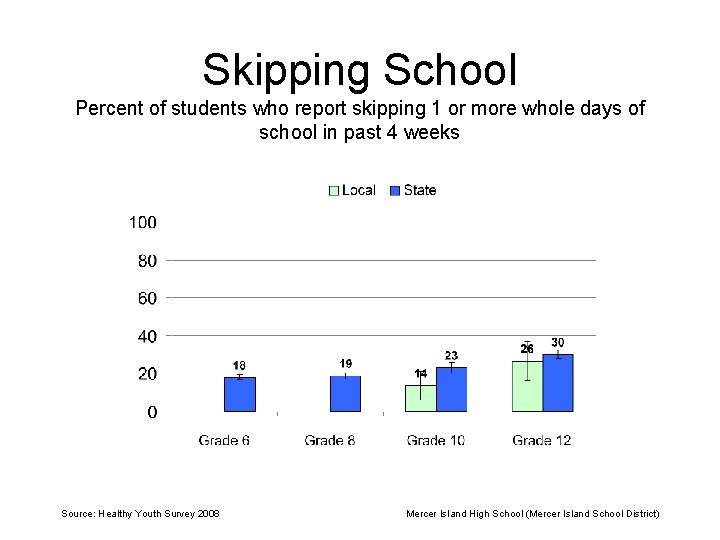 Skipping School

Percent of students who report skipping 1 or more whole days of school in past 4 weeks

Local State

100
80
60
40
20
0

18
19
14
23
26
30

Grade 6
Grade 8
Grade 10
Grade 12

Source: Healthy Youth Survey 2008

Mercer Island High School (Mercer Island School District)